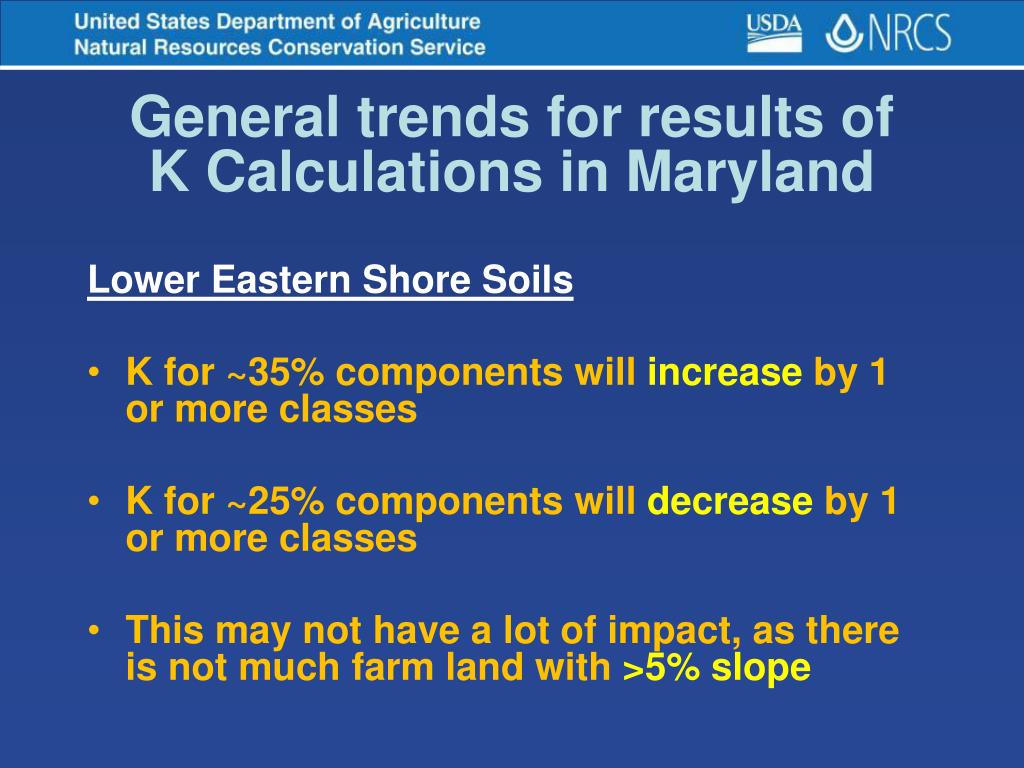 United States Department of Agriculture
Natural Resources Conservation Service

USDA NRCS

General trends for results of K Calculations in Maryland

Lower Eastern Shore Soils

• K for ~35% components will increase by 1 or more classes

• K for ~25% components will decrease by 1 or more classes

• This may not have a lot of impact, as there is not much farm land with >5% slope